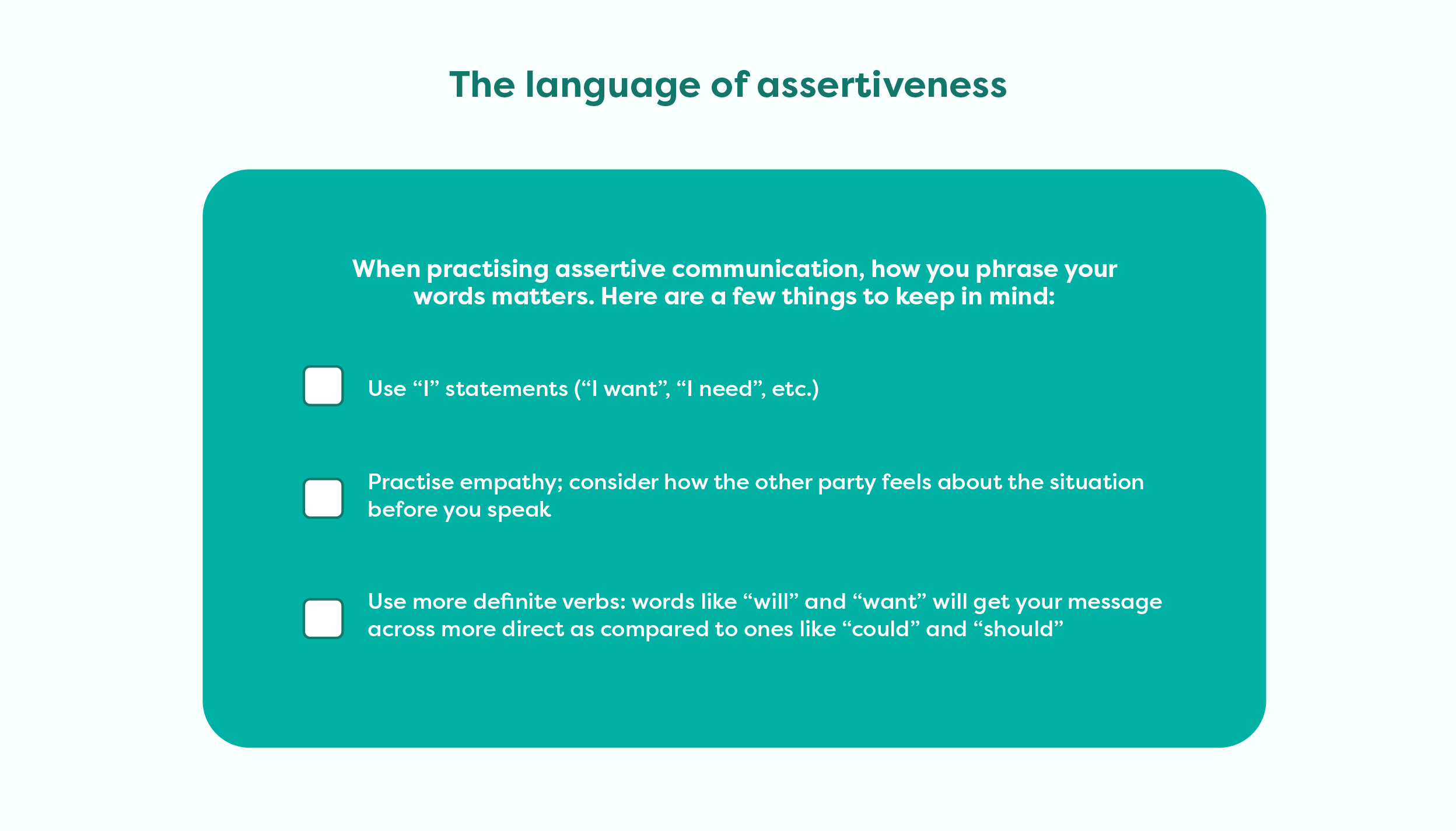 The language of assertiveness

When practising assertive communication, how you phrase your words matters. Here are a few things to keep in mind:

Use “I” statements (“I want”, “I need”, etc.)

Practise empathy; consider how the other party feels about the situation before you speak

Use more definite verbs: words like “will” and “want” will get your message across more direct as compared to ones like “could” and “should”